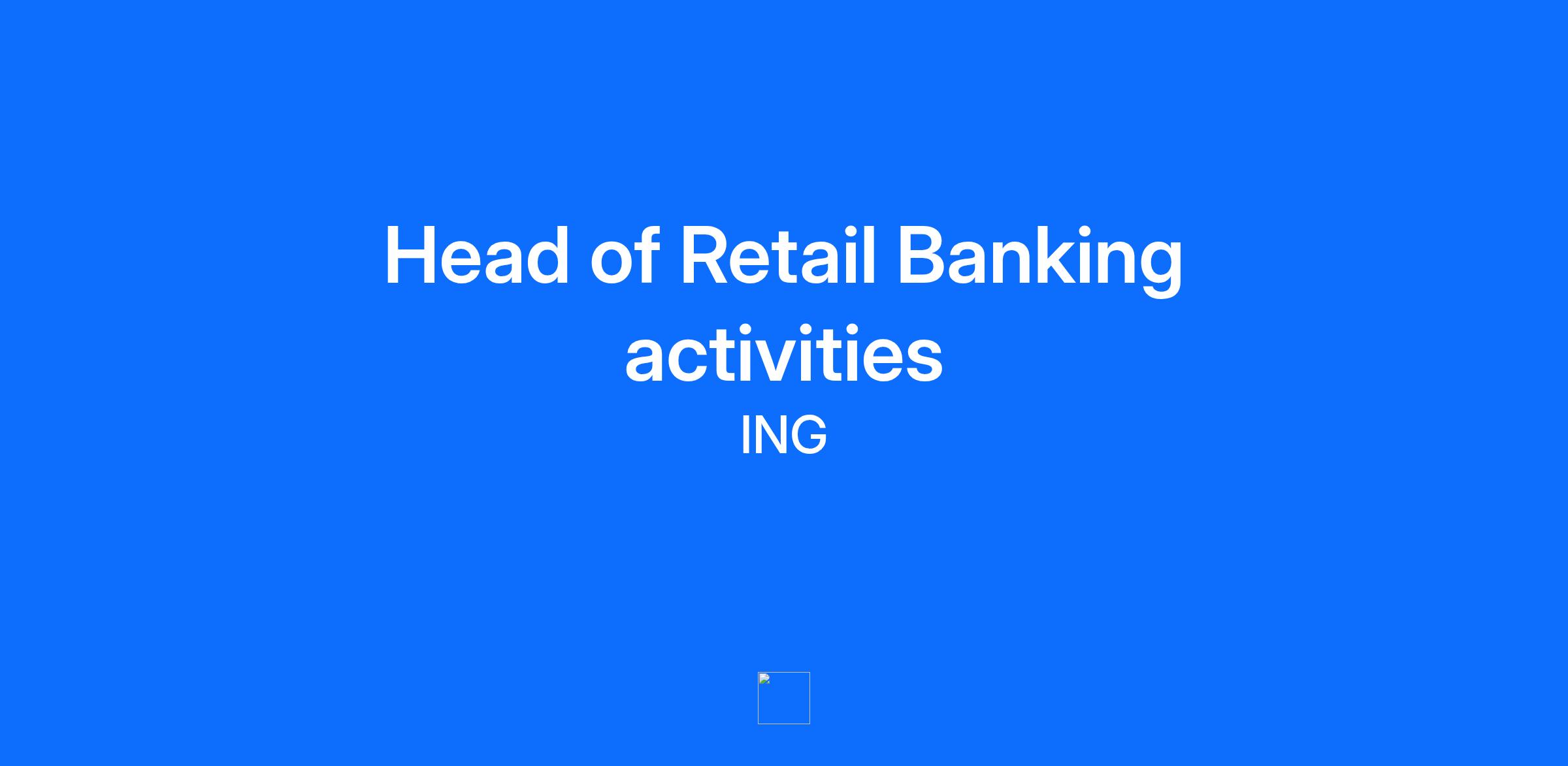 Head of Retail Banking activities

ING